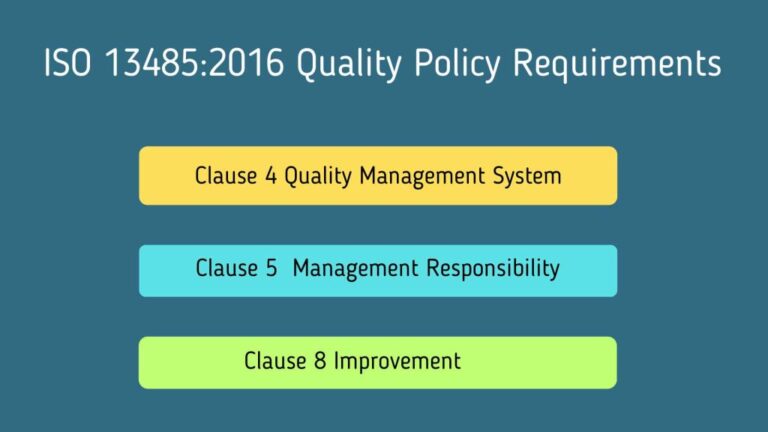 ISO 13485:2016 Quality Policy Requirements

Clause 4 Quality Management System

Clause 5 Management Responsibility

Clause 8 Improvement